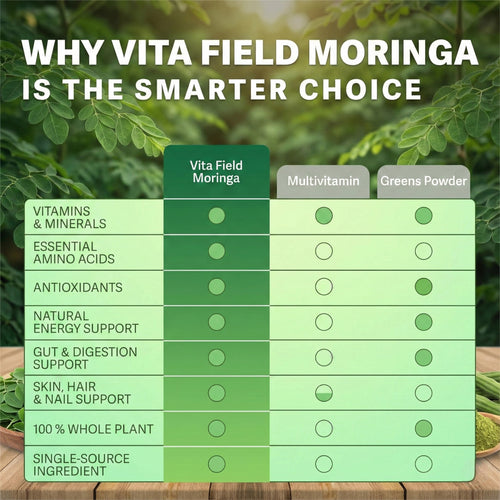 WHY VITA FIELD MORINGA IS THE SMARTER CHOICE

| | Vita Field Moringa | Multivitamin | Greens Powder |
|---|---|---|---|
| VITAMINS & MINERALS | | | |
| ESSENTIAL AMINO ACIDS | | | |
| ANTIOXIDANTS | | | |
| NATURAL ENERGY SUPPORT | | | |
| GUT & DIGESTION SUPPORT | | | |
| SKIN, HAIR & NAIL SUPPORT | | | |
| 100 % WHOLE PLANT | | | |
| SINGLE-SOURCE INGREDIENT | | | |